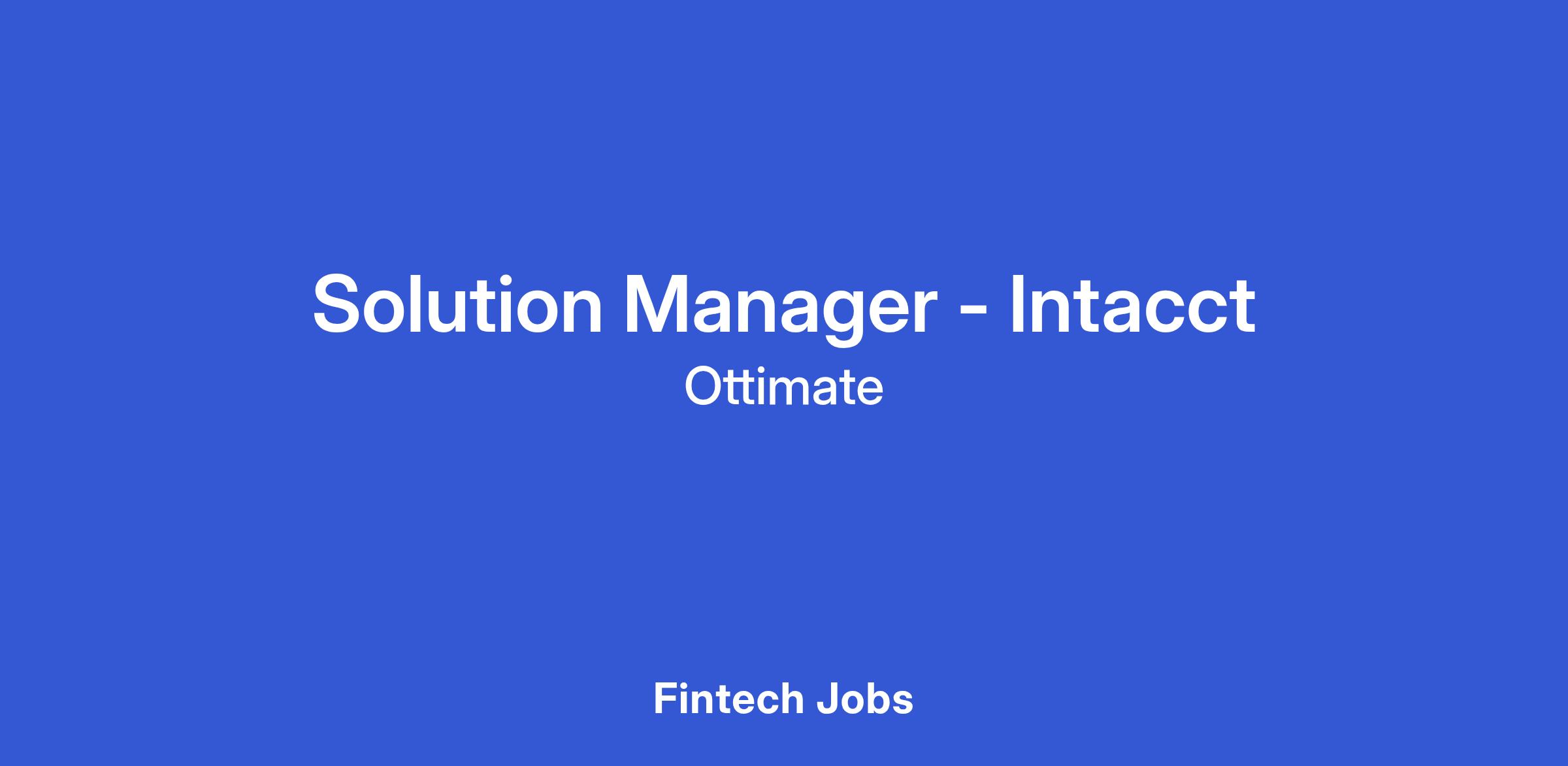 Solution Manager - Intacct
Ottimate

Fintech Jobs